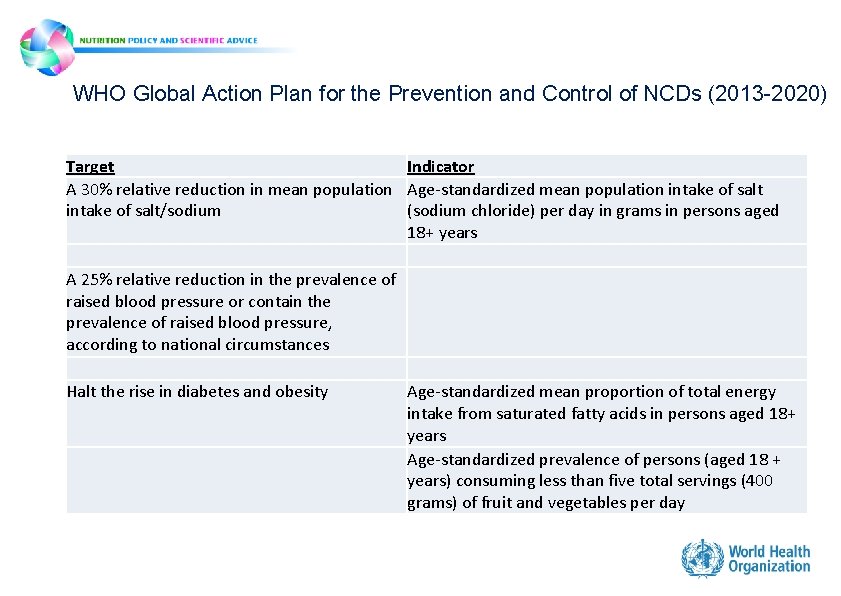 NUTRITION POLICY AND SCIENTIFIC ADVICE

WHO Global Action Plan for the Prevention and Control of NCDs (2013-2020)

| Target | Indicator |
|---|---|
| A 30% relative reduction in mean population intake of salt/sodium | Age-standardized mean population intake of salt (sodium chloride) per day in grams in persons aged 18+ years |
| | |
| A 25% relative reduction in the prevalence of raised blood pressure or contain the prevalence of raised blood pressure, according to national circumstances | |
| | |
| Halt the rise in diabetes and obesity | Age-standardized mean proportion of total energy intake from saturated fatty acids in persons aged 18+ years |
| | Age-standardized prevalence of persons (aged 18 + years) consuming less than five total servings (400 grams) of fruit and vegetables per day |

World Health Organization